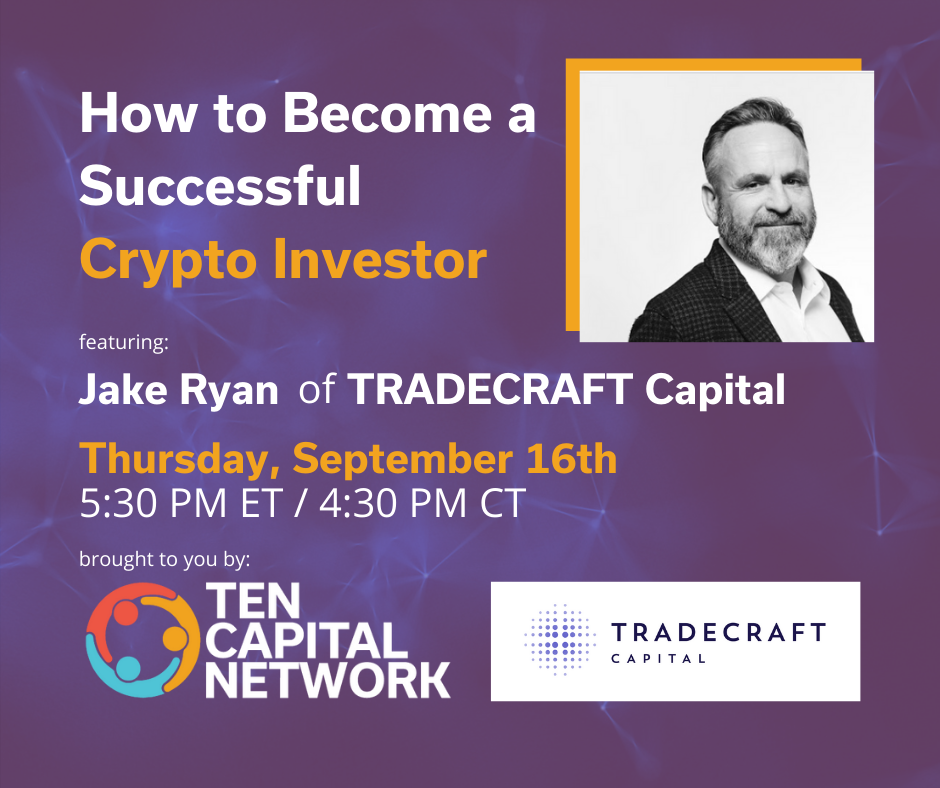 How to Become a Successful Crypto Investor

featuring:

Jake Ryan of TRADECRAFT Capital

Thursday, September 16th
5:30 PM ET / 4:30 PM CT

brought to you by:

TEN CAPITAL NETWORK

TRADECRAFT CAPITAL